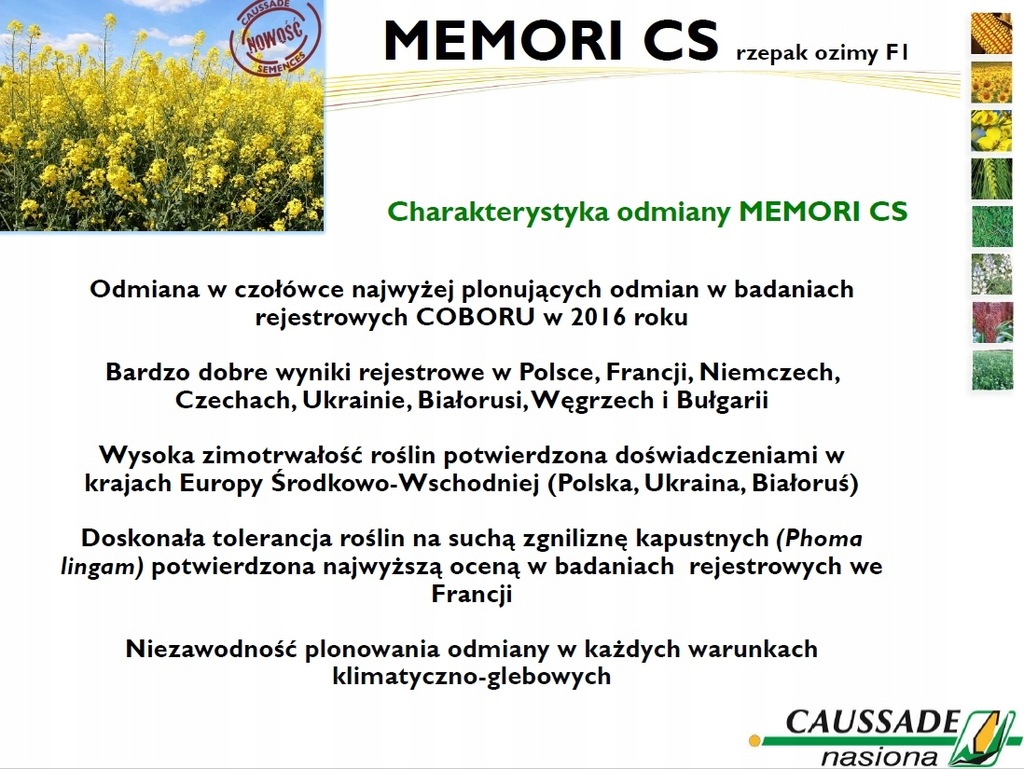 CAUSSADE NOWOŚĆ SEMENCES

MEMORI CS rzepak ozimy F1

Charakterystyka odmiany MEMORI CS

Odmiana w czołówce najwyżej plonujących odmian w badaniach rejestrowych COBORU w 2016 roku

Bardzo dobre wyniki rejestrowe w Polsce, Francji, Niemczech, Czechach, Ukrainie, Białorusi, Węgrzech i Bułgarii

Wysoka zimotrwałość roślin potwierdzona doświadczeniami w krajach Europy Środkowo-Wschodniej (Polska, Ukraina, Białoruś)

Doskonała tolerancja roślin na suchą zgniliznę kapustnych (Phoma lingam) potwierdzona najwyższą oceną w badaniach rejestrowych we Francji

Niezawodność plonowania odmiany w każdych warunkach klimatyczno-glebowych

CAUSSADE nasiona